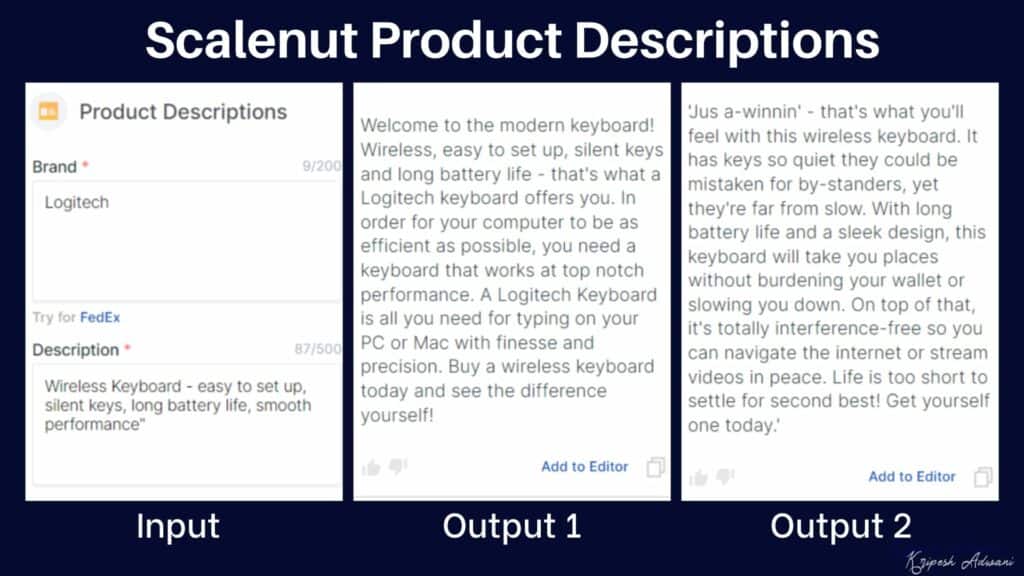 Scalenut Product Descriptions

Product Descriptions

Brand * 9/200

Logitech

Try for FedEx

Description * 87/500

Wireless Keyboard - easy to set up, silent keys, long battery life, smooth performance"

Input

Welcome to the modern keyboard! Wireless, easy to set up, silent keys and long battery life - that's what a Logitech keyboard offers you. In order for your computer to be as efficient as possible, you need a keyboard that works at top notch performance. A Logitech Keyboard is all you need for typing on your PC or Mac with finesse and precision. Buy a wireless keyboard today and see the difference yourself!

Add to Editor

Output 1

'Jus a-winnin' - that's what you'll feel with this wireless keyboard. It has keys so quiet they could be mistaken for by-standers, yet they're far from slow. With long battery life and a sleek design, this keyboard will take you places without burdening your wallet or slowing you down. On top of that, it's totally interference-free so you can navigate the internet or stream videos in peace. Life is too short to settle for second best! Get yourself one today.'

Add to Editor

Output 2

Kripesh Adwani